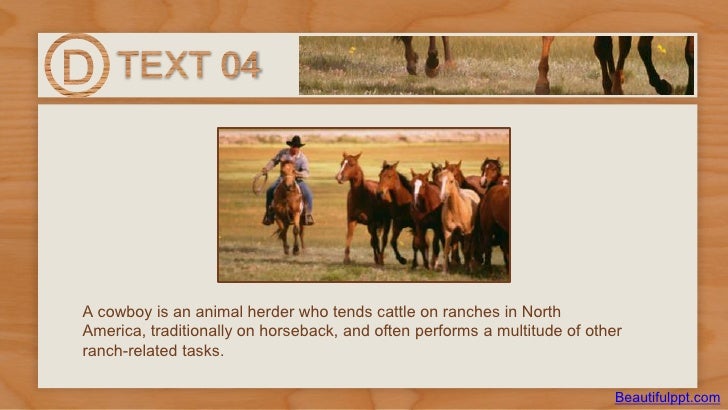 D TEXT 04

A cowboy is an animal herder who tends cattle on ranches in North America, traditionally on horseback, and often performs a multitude of other ranch-related tasks.

Beautifulppt.com